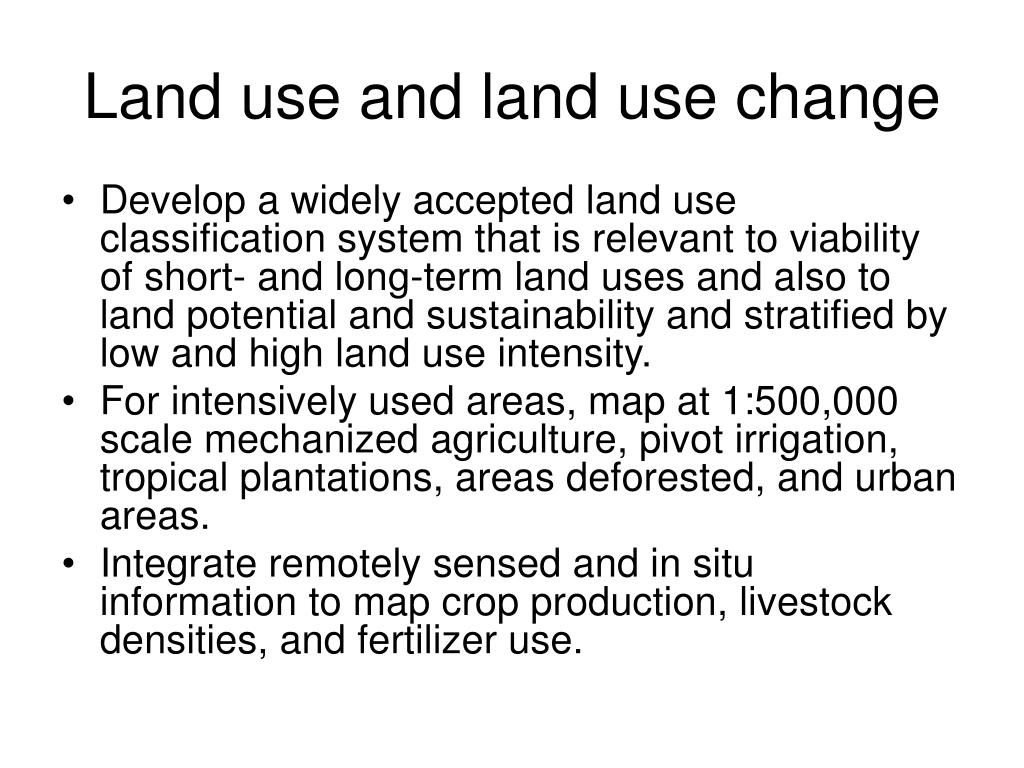 Land use and land use change

• Develop a widely accepted land use classification system that is relevant to viability of short- and long-term land uses and also to land potential and sustainability and stratified by low and high land use intensity.
• For intensively used areas, map at 1:500,000 scale mechanized agriculture, pivot irrigation, tropical plantations, areas deforested, and urban areas.
• Integrate remotely sensed and in situ information to map crop production, livestock densities, and fertilizer use.